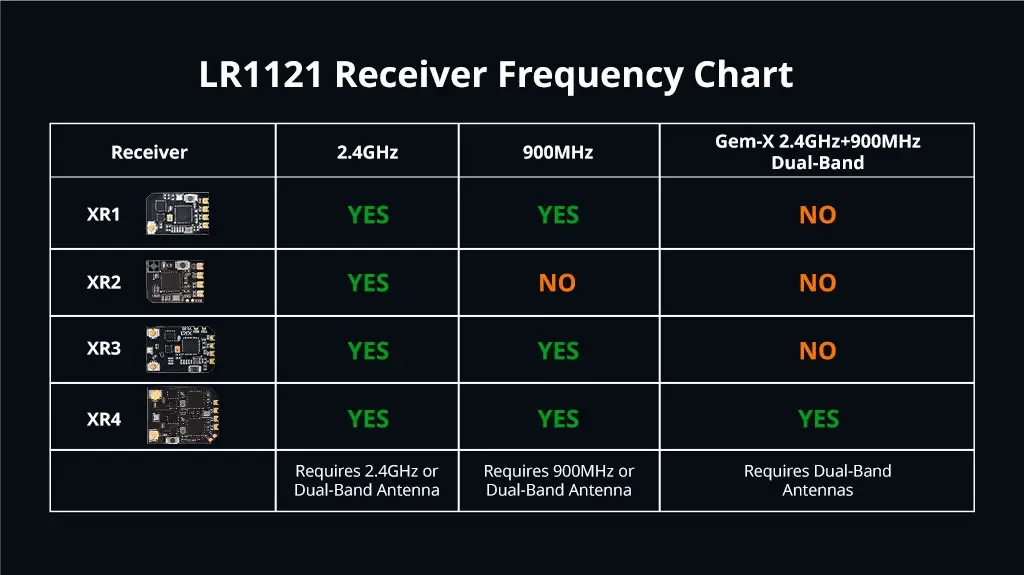 LR1121 Receiver Frequency Chart

| Receiver | 2.4GHz | 900MHz | Gem-X 2.4GHz+900MHz Dual-Band |
|---|---|---|---|
| XR1 | YES | YES | NO |
| XR2 | YES | NO | NO |
| XR3 | YES | YES | NO |
| XR4 | YES | YES | YES |
| | Requires 2.4GHz or Dual-Band Antenna | Requires 900MHz or Dual-Band Antenna | Requires Dual-Band Antennas |